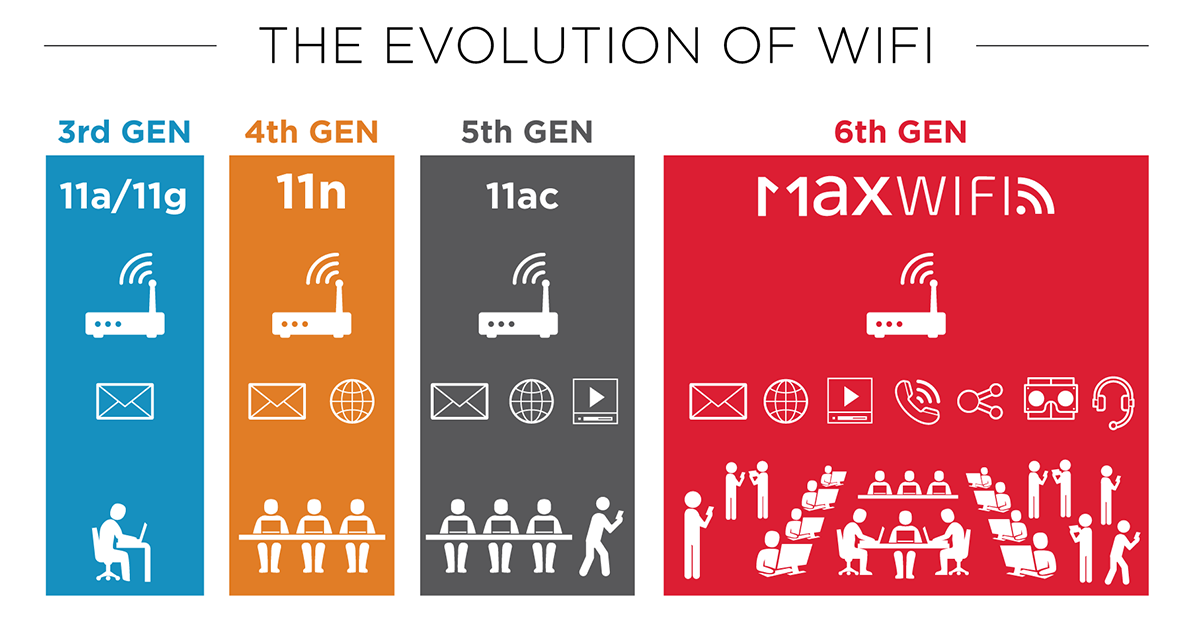 THE EVOLUTION OF WIFI

3rd GEN

11a/11g

4th GEN

11n

5th GEN

11ac

6th GEN

MAXWIFI